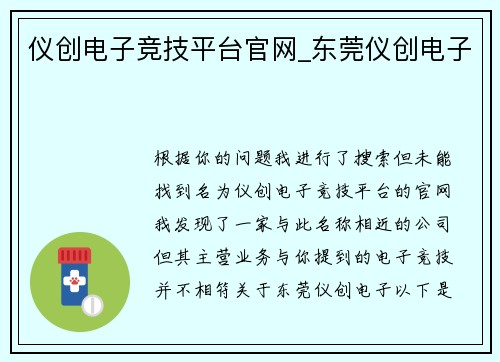 仪创电子竞技平台官网_东莞仪创电子

根据你的问题我进行了搜索但未能找到名为仪创电子竞技平台的官网我发现了一家与此名称相近的公司但其主营业务与你提到的电子竞技并不相符关于东莞仪创电子以下是